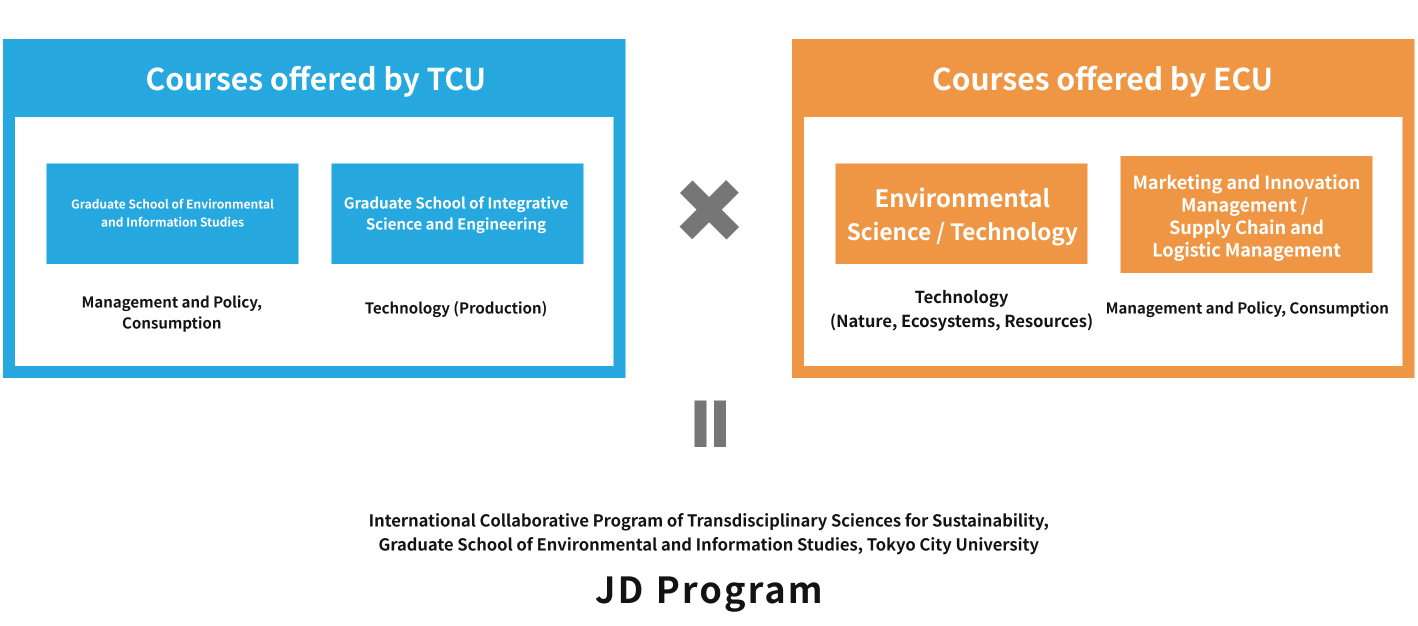 Courses offered by TCU

Graduate School of Environmental and Information Studies

Management and Policy, Consumption

Graduate School of Integrative Science and Engineering

Technology (Production)

Courses offered by ECU

Environmental Science / Technology

Technology (Nature, Ecosystems, Resources)

Marketing and Innovation Management / Supply Chain and Logistic Management

Management and Policy, Consumption

International Collaborative Program of Transdisciplinary Sciences for Sustainability, Graduate School of Environmental and Information Studies, Tokyo City University

JD Program